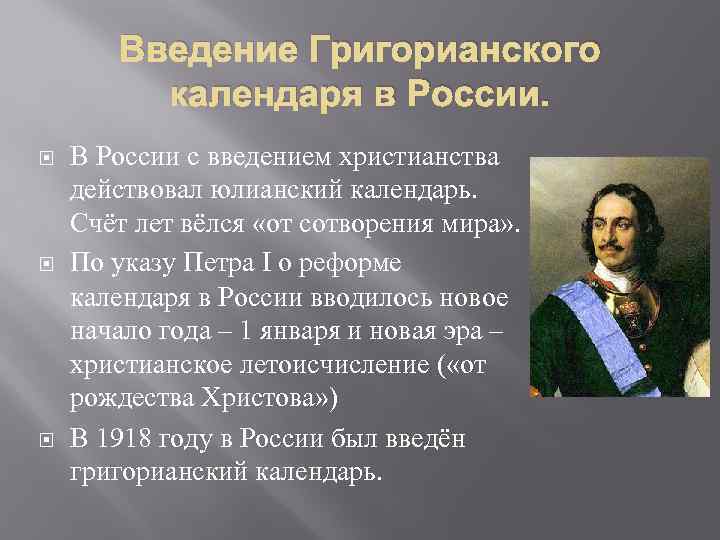 Введение Григорианского календаря в России.

В России с введением христианства действовал юлианский календарь. Счёт лет вёлся «от сотворения мира».

По указу Петра I о реформе календаря в России вводилось новое начало года – 1 января и новая эра – христианское летоисчисление («от рождества Христова»)

В 1918 году в России был введён григорианский календарь.